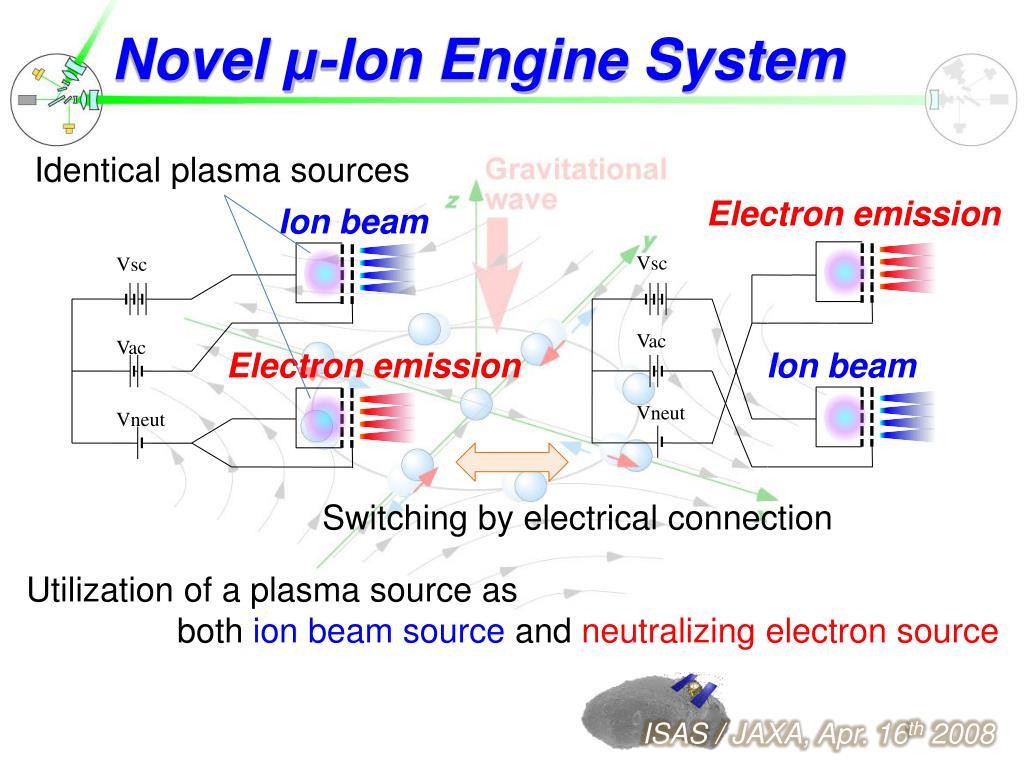 Novel μ-Ion Engine System

Identical plasma sources

Gravitational wave

z

y

Ion beam

Electron emission

Vsc

Vac

Vneut

Electron emission

Vsc

Vac

Vneut

Ion beam

Switching by electrical connection

Utilization of a plasma source as both ion beam source and neutralizing electron source

ISAS / JAXA, Apr. 16$^{th}$ 2008